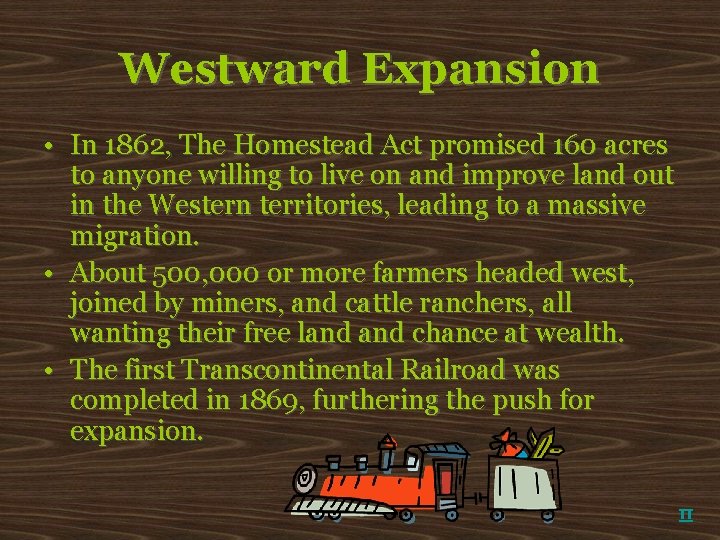 Westward Expansion

• In 1862, The Homestead Act promised 160 acres to anyone willing to live on and improve land out in the Western territories, leading to a massive migration.

• About 500,000 or more farmers headed west, joined by miners, and cattle ranchers, all wanting their free land and chance at wealth.

• The first Transcontinental Railroad was completed in 1869, furthering the push for expansion.

π